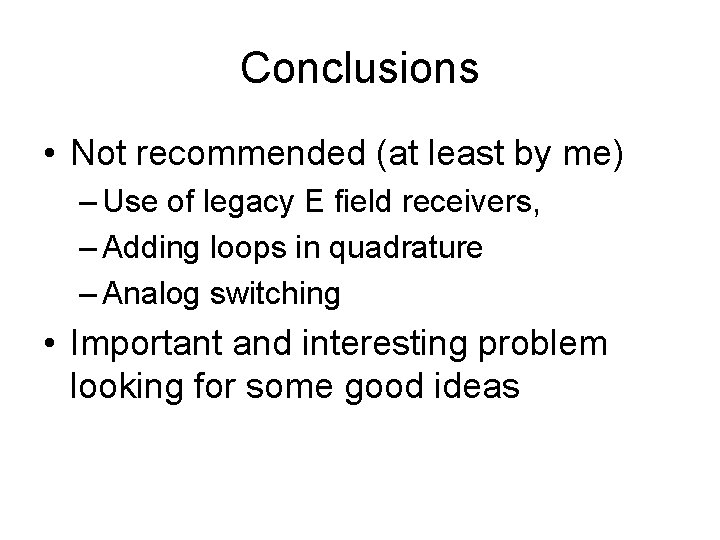 Conclusions

• Not recommended (at least by me)
– Use of legacy E field receivers,
– Adding loops in quadrature
– Analog switching

• Important and interesting problem looking for some good ideas